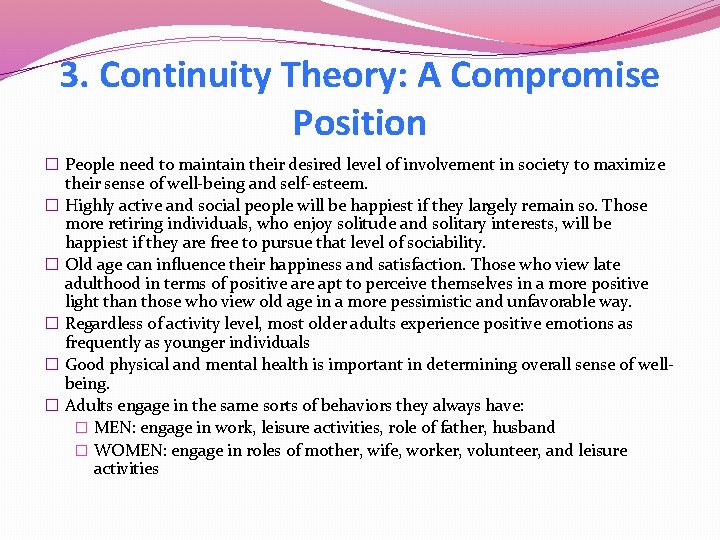 3. Continuity Theory: A Compromise Position

☐ People need to maintain their desired level of involvement in society to maximize their sense of well-being and self-esteem.
☐ Highly active and social people will be happiest if they largely remain so. Those more retiring individuals, who enjoy solitude and solitary interests, will be happiest if they are free to pursue that level of sociability.
☐ Old age can influence their happiness and satisfaction. Those who view late adulthood in terms of positive are apt to perceive themselves in a more positive light than those who view old age in a more pessimistic and unfavorable way.
☐ Regardless of activity level, most older adults experience positive emotions as frequently as younger individuals
☐ Good physical and mental health is important in determining overall sense of well-being.
☐ Adults engage in the same sorts of behaviors they always have:
☐ MEN: engage in work, leisure activities, role of father, husband
☐ WOMEN: engage in roles of mother, wife, worker, volunteer, and leisure activities